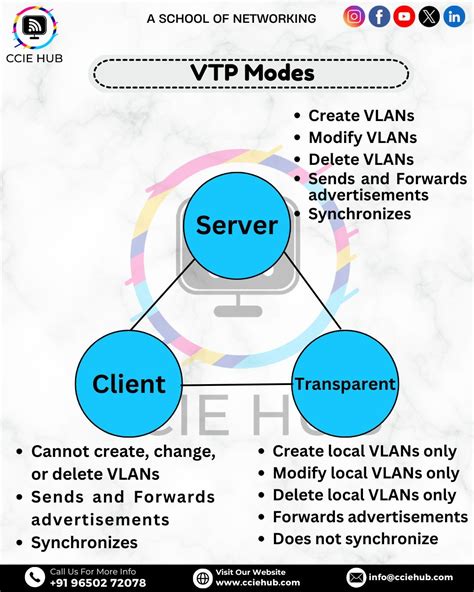 CCIE HUB

A SCHOOL OF NETWORKING

VTP Modes

- Create VLANs
- Modify VLANs
- Delete VLANs
- Sends and Forwards advertisements
- Synchronizes

Server

Client

Transparent

CCIE HUB

- Cannot create, change, or delete VLANs
- Sends and Forwards advertisements
- Synchronizes

- Create local VLANs only
- Modify local VLANs only
- Delete local VLANs only
- Forwards advertisements
- Does not synchronize

Call Us For More Info
+91 96502 72078

Visit Our Website
www.cciehub.com

info@cciehub.com